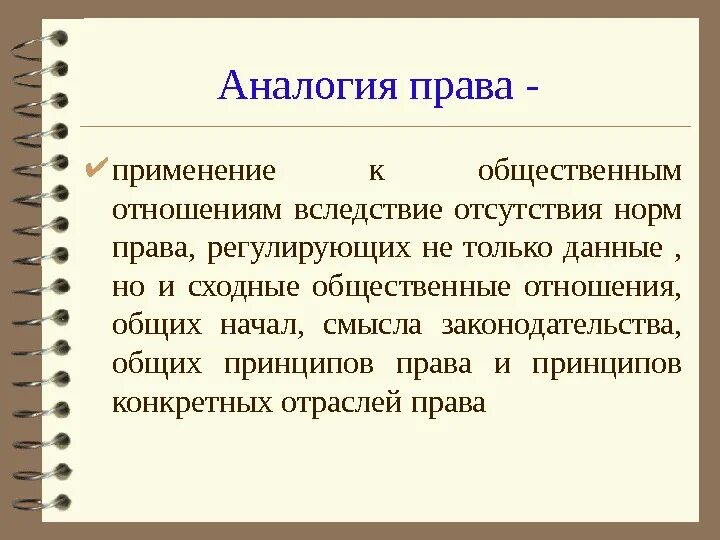 Аналогия права -

применение к общественным отношениям вследствие отсутствия норм права, регулирующих не только данные , но и сходные общественные отношения, общих начал, смысла законодательства, общих принципов права и принципов конкретных отраслей права